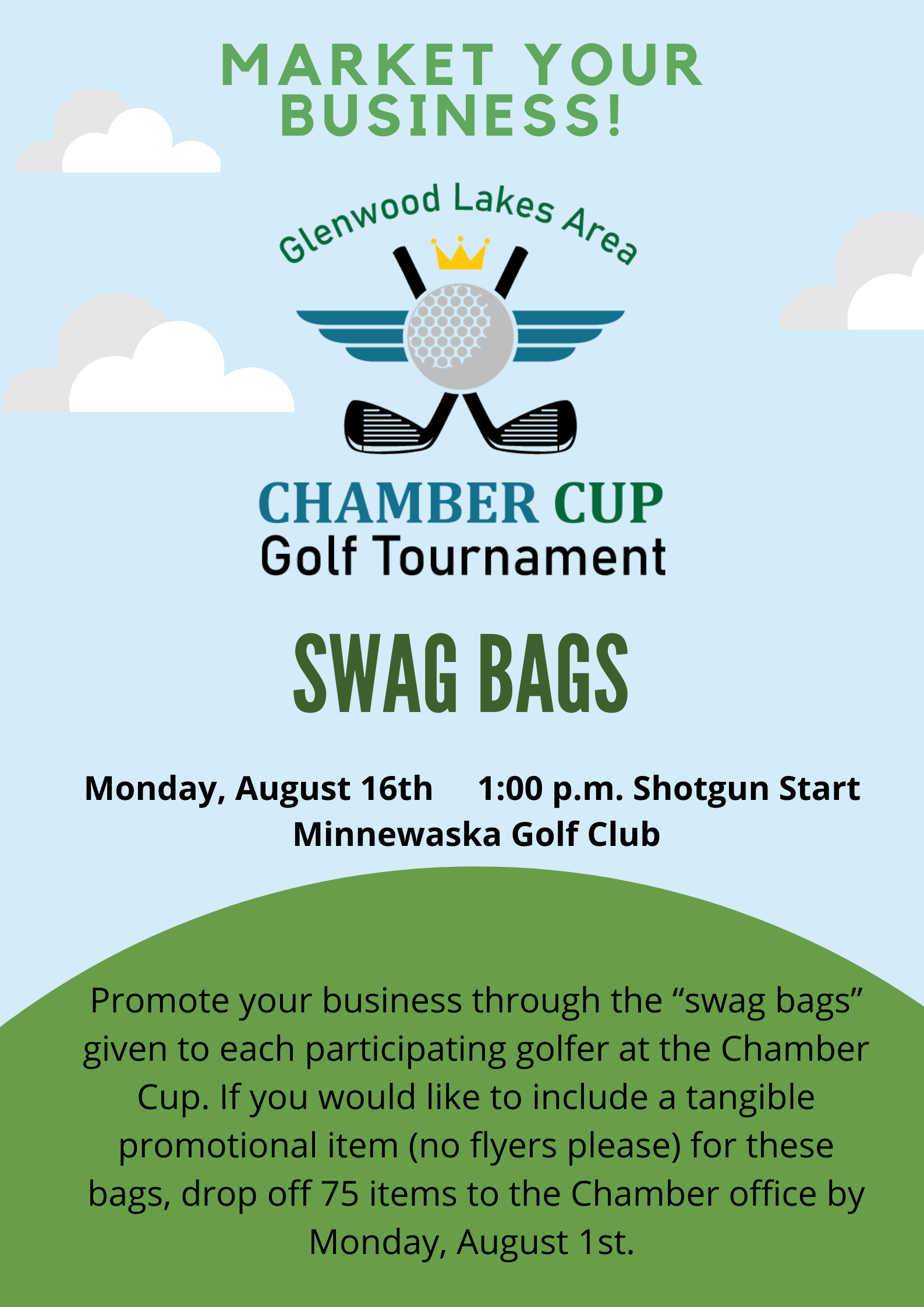 MARKET YOUR BUSINESS!

Glenwood Lakes Area

CHAMBER CUP
Golf Tournament

SWAG BAGS

Monday, August 16th     1:00 p.m. Shotgun Start
Minnewaska Golf Club

Promote your business through the “swag bags” given to each participating golfer at the Chamber Cup. If you would like to include a tangible promotional item (no flyers please) for these bags, drop off 75 items to the Chamber office by Monday, August 1st.